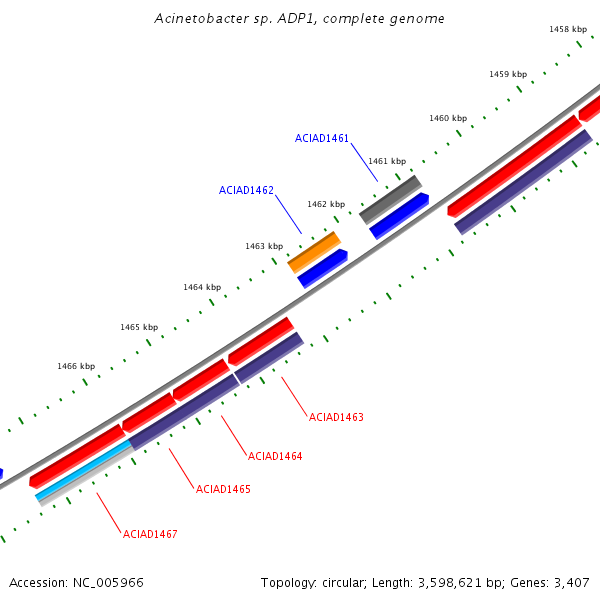 Acinetobacter sp. ADP1, complete genome

1458 kbp

1459 kbp

1460 kbp

ACIAD1461

1461 kbp

ACIAD1462

1462 kbp

1463 kbp

1464 kbp

1465 kbp

1466 kbp

ACIAD1463

ACIAD1464

ACIAD1465

ACIAD1467

Accession: NC_005966

Topology: circular; Length: 3,598,621 bp; Genes: 3,407